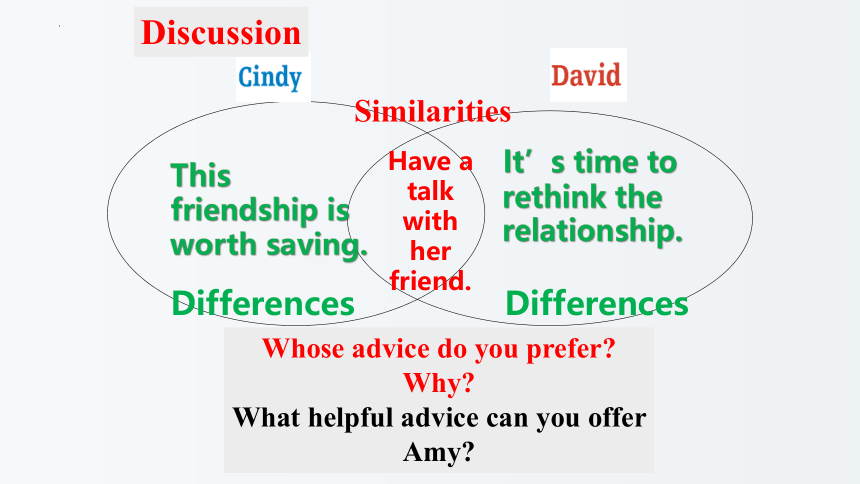 Discussion

Cindy

David

Similarities

This friendship is worth saving.

Have a talk with her friend.

It’s time to rethink the relationship.

Differences

Differences

Whose advice do you prefer? Why?

What helpful advice can you offer Amy?